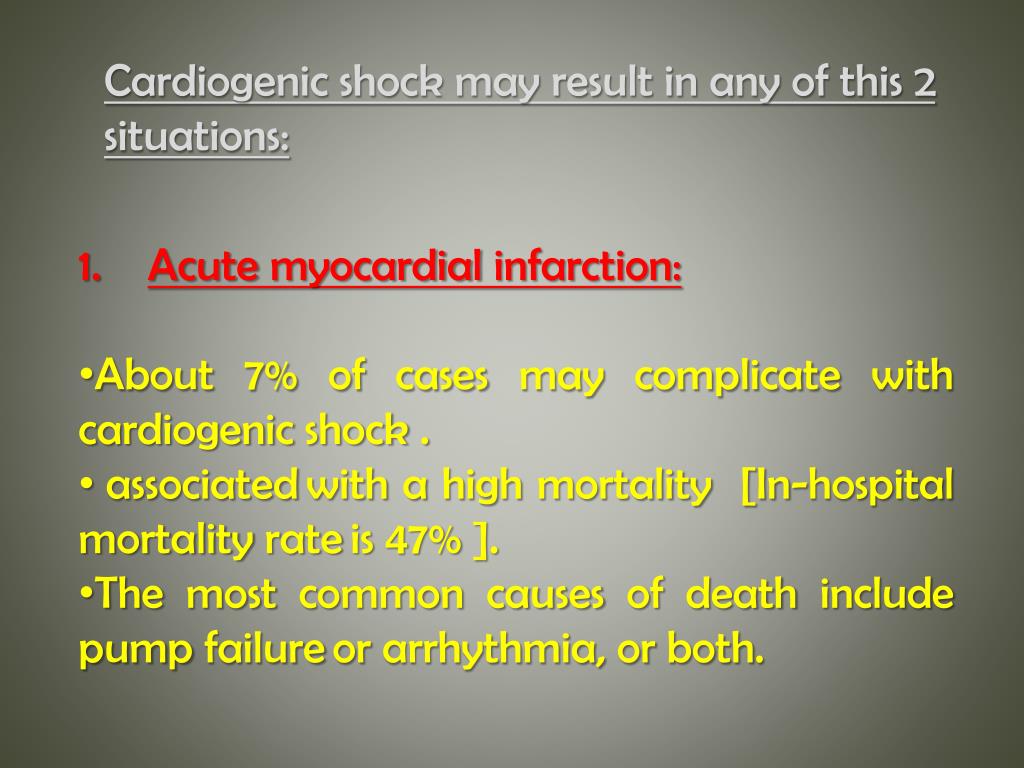 Cardiogenic shock may result in any of this 2 situations:

1. Acute myocardial infarction:

•About 7% of cases may complicate with cardiogenic shock .
• associated with a high mortality [In-hospital mortality rate is 47% ].
•The most common causes of death include pump failure or arrhythmia, or both.